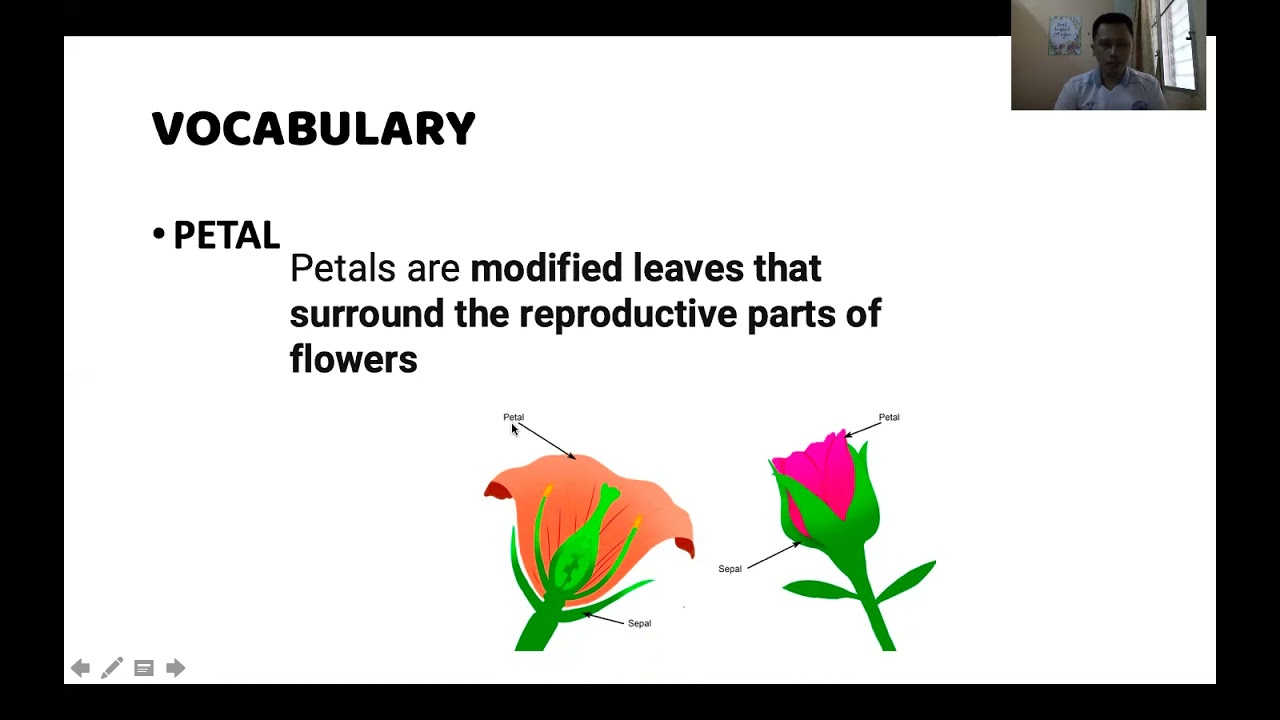 VOCABULARY

• PETAL

Petals are modified leaves that surround the reproductive parts of flowers

Petal

Sepal

Petal

Sepal